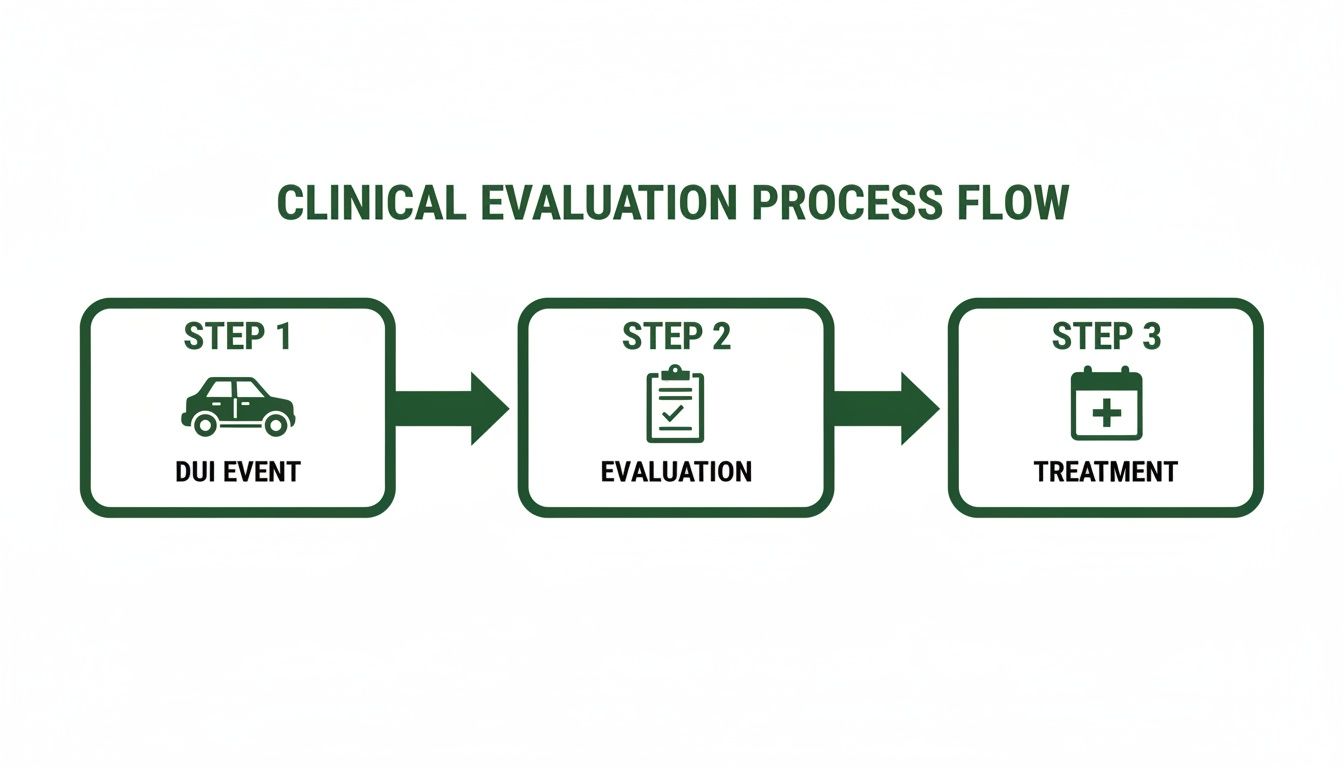 CLINICAL EVALUATION PROCESS FLOW

STEP 1
DUI EVENT

STEP 2
EVALUATION

STEP 3
TREATMENT